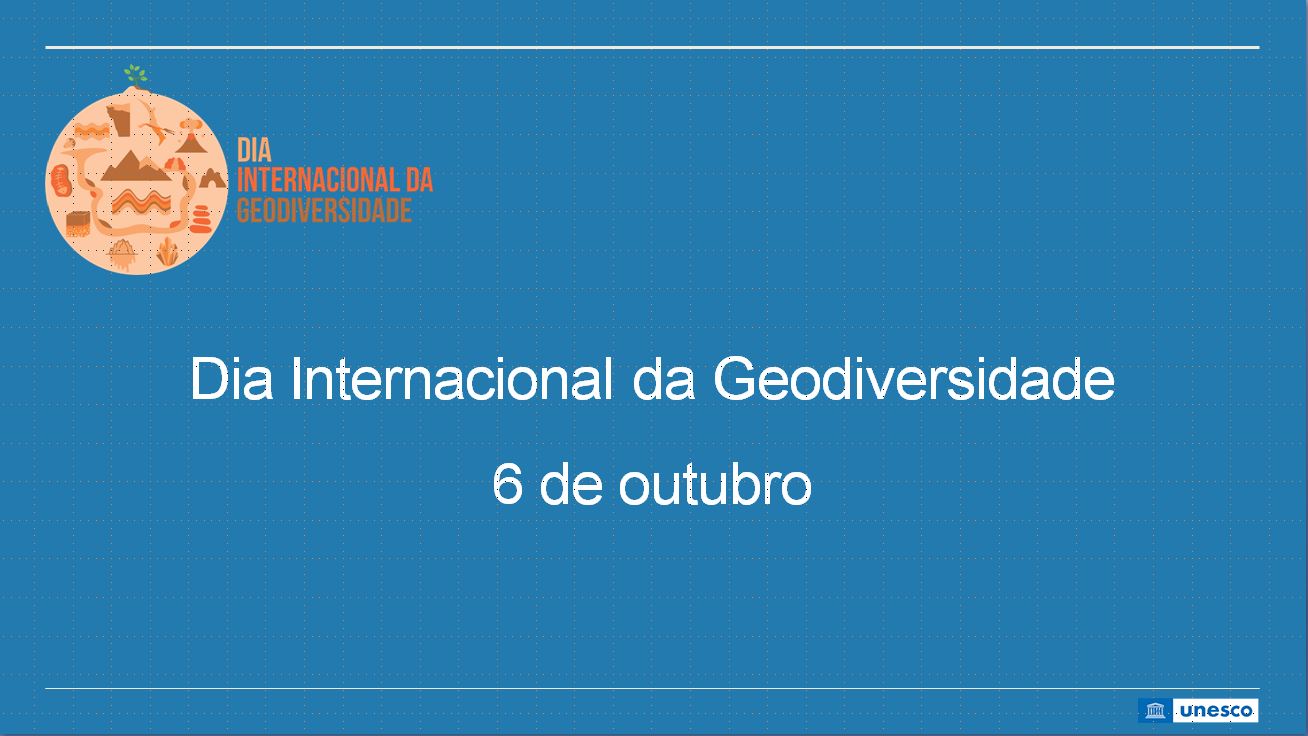 DIA
INTERNACIONAL DA
GEODIVERSIDADE

Dia Internacional da Geodiversidade

6 de outubro

unesco